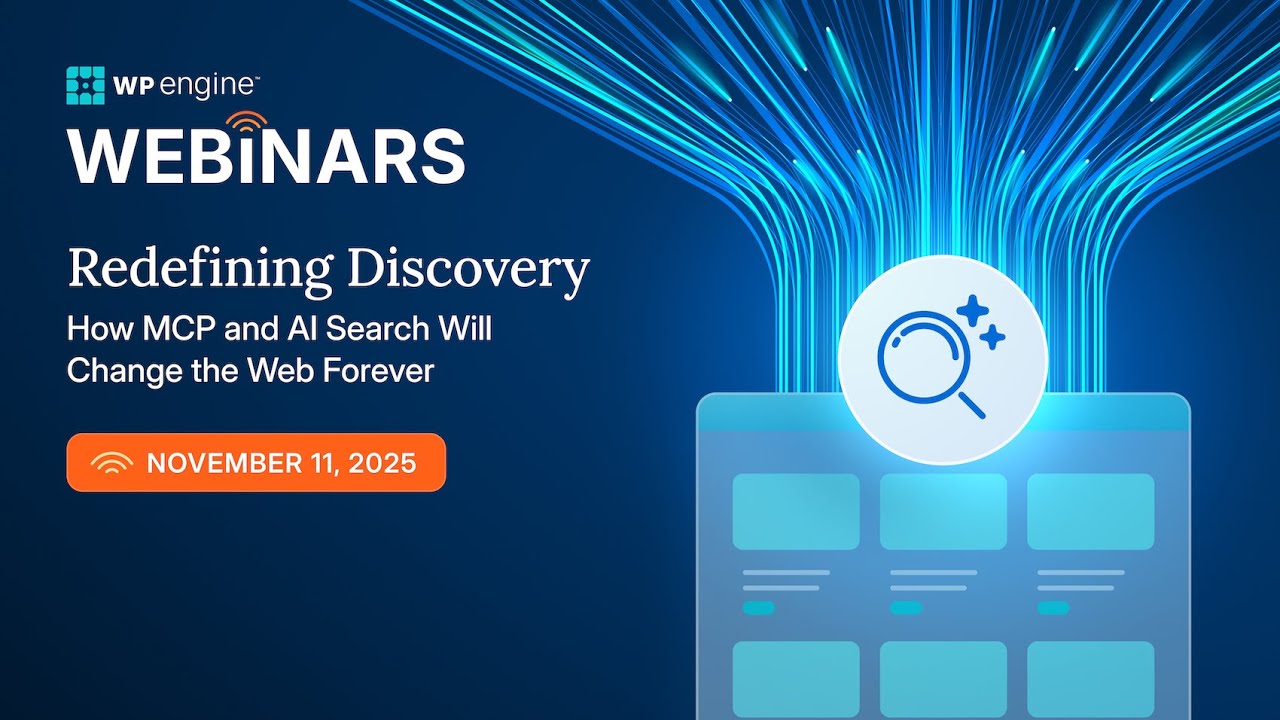 WP engine™

WEBINARS

Redefining Discovery

How MCP and AI Search Will Change the Web Forever

NOVEMBER 11, 2025